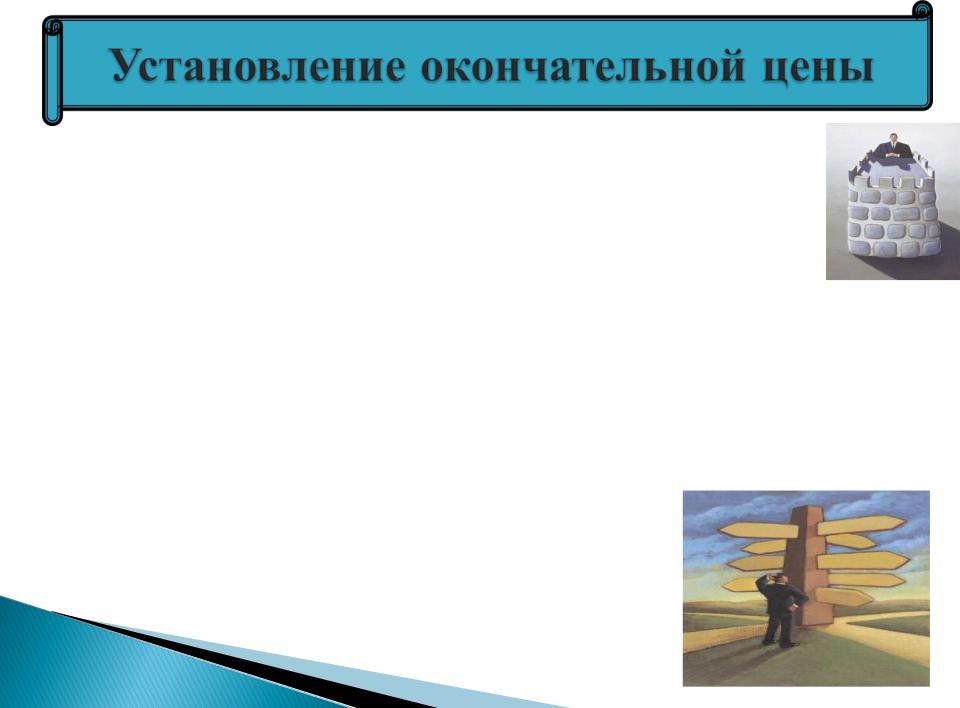 Установление окончательной цены